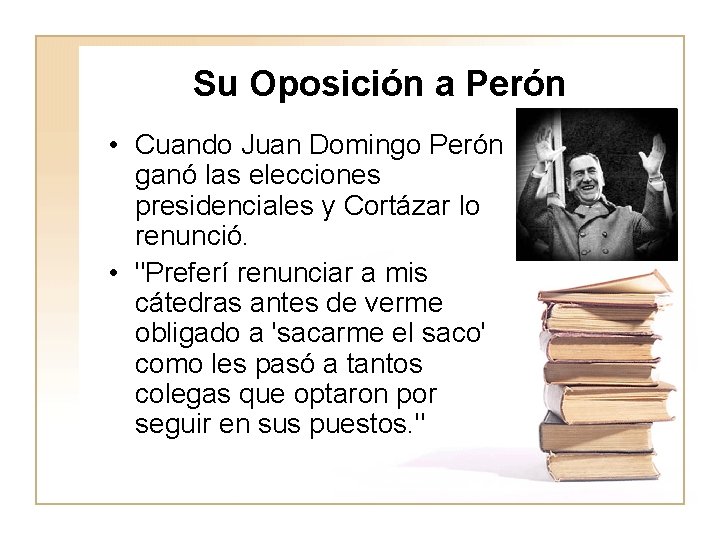 Su Oposición a Perón

• Cuando Juan Domingo Perón ganó las elecciones presidenciales y Cortázar lo renunció.

• "Preferí renunciar a mis cátedras antes de verme obligado a 'sacarme el saco' como les pasó a tantos colegas que optaron por seguir en sus puestos."